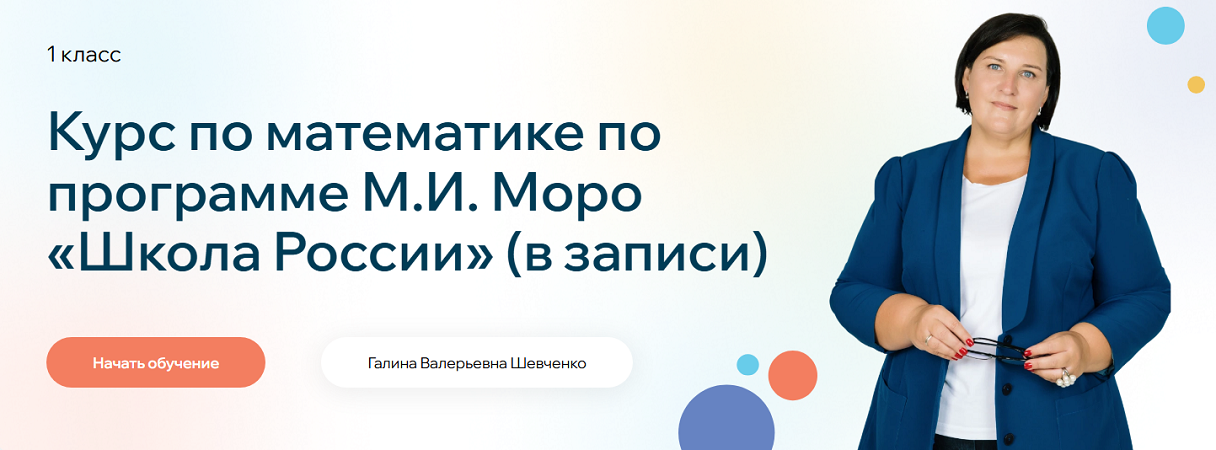 1 класс

Курс по математике по программе М.И. Моро «Школа России» (в записи)

Начать обучение

Галина Валерьевна Шевченко